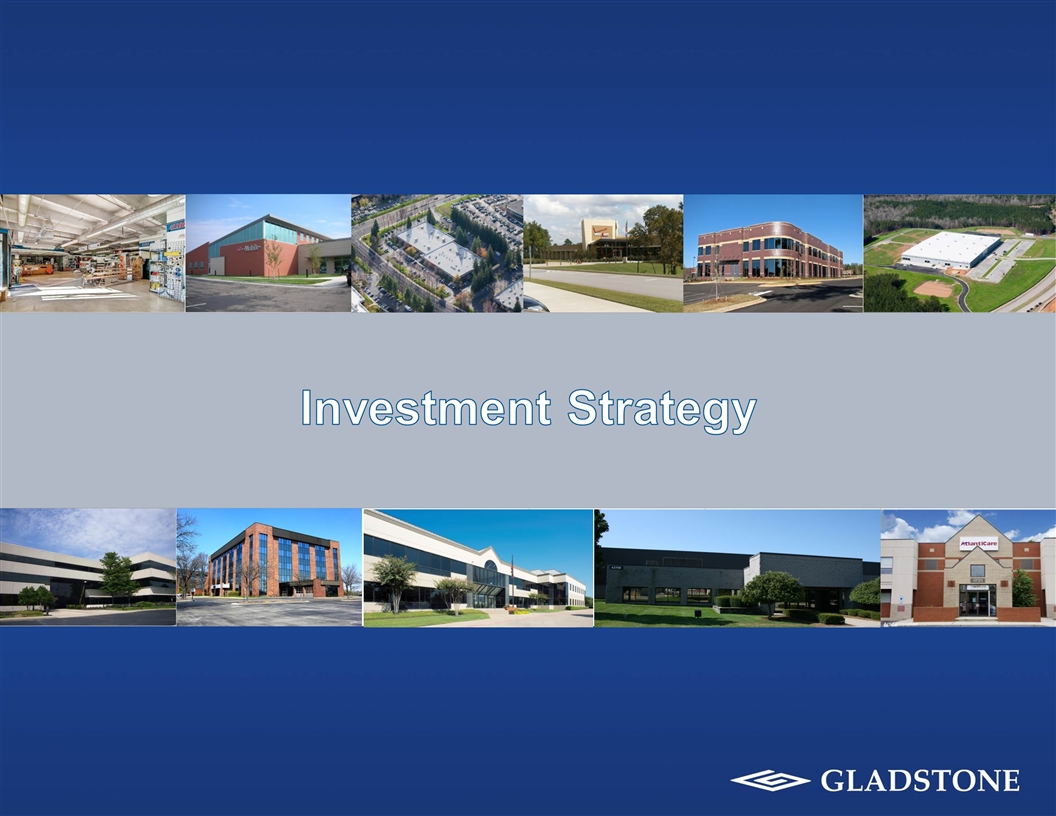 Investment Strategy

AtlantiCare

GLADSTONE